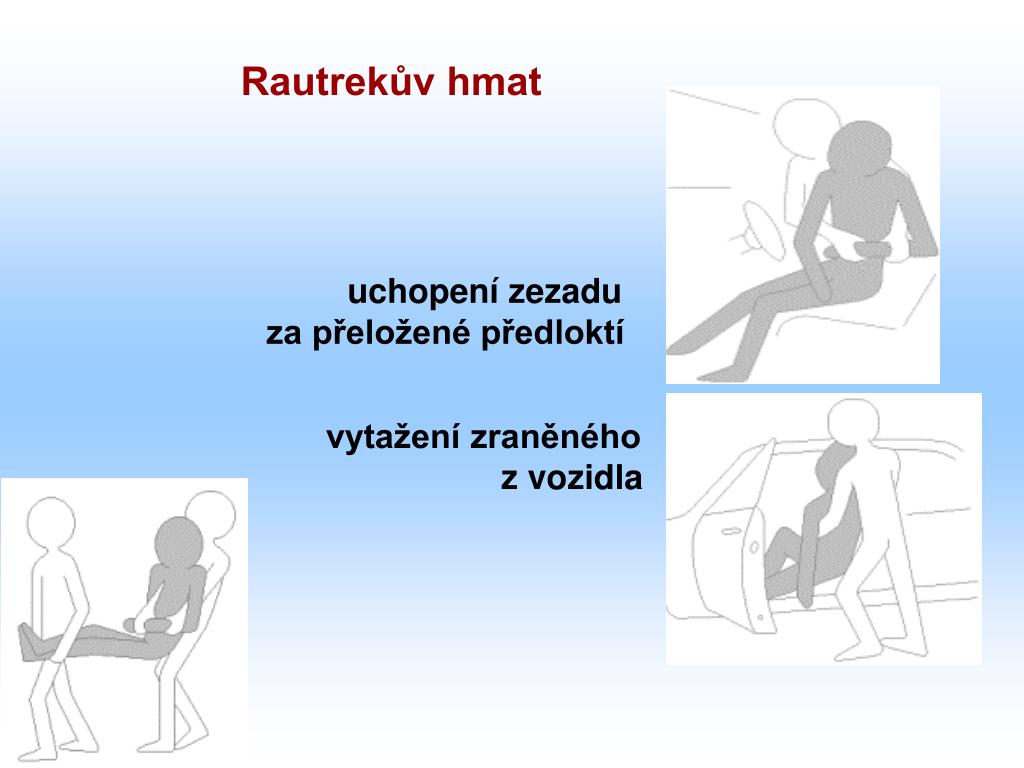 Rautrekův hmat

uchopení zezadu
za přeložené předloktí

vytažení zraněného
z vozidla